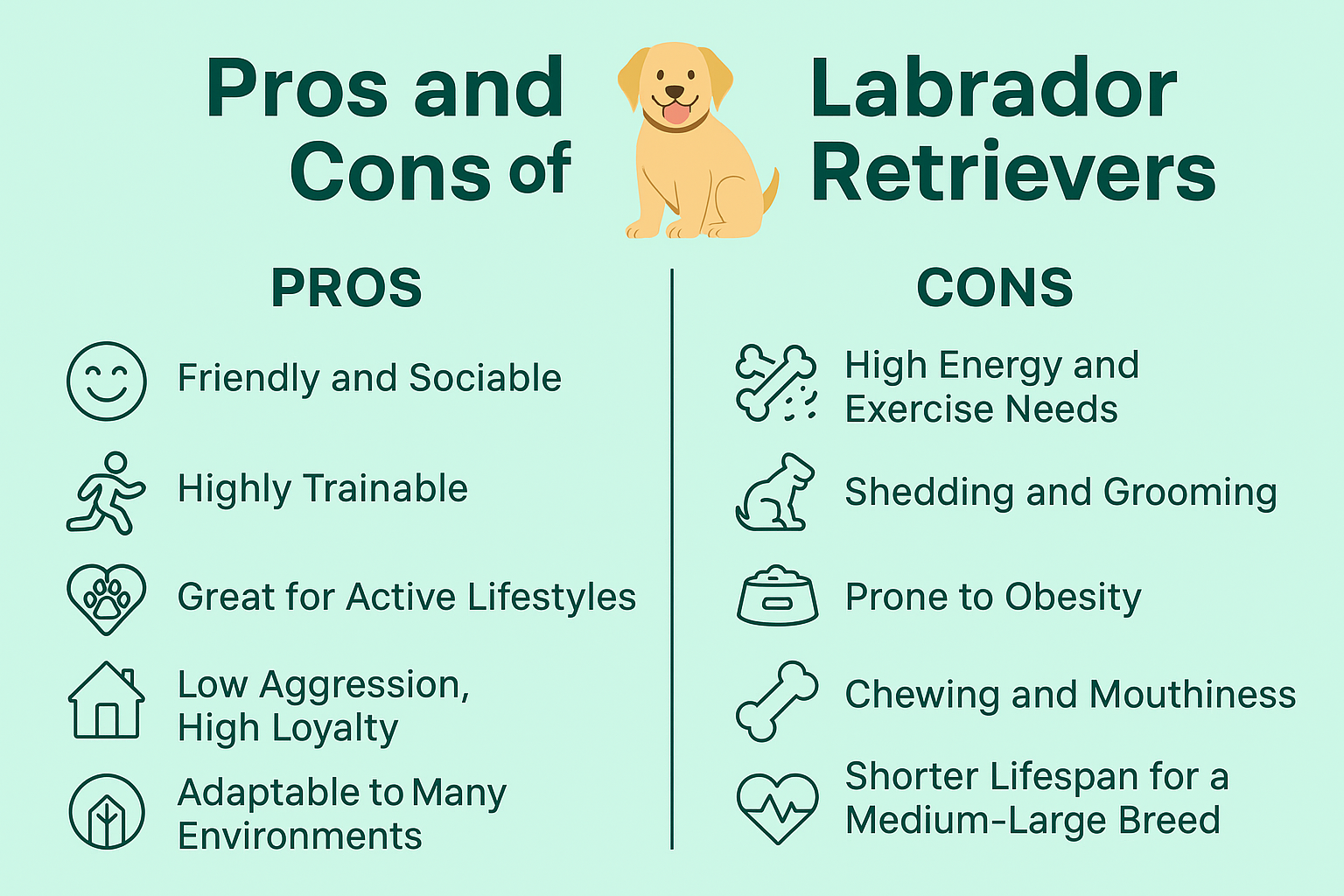 Pros and Cons of Labrador Retrievers

PROS

Friendly and Sociable

Highly Trainable

Great for Active Lifestyles

Low Aggression, High Loyalty

Adaptable to Many Environments

CONS

High Energy and Exercise Needs

Shedding and Grooming

Prone to Obesity

Chewing and Mouthiness

Shorter Lifespan for a Medium-Large Breed